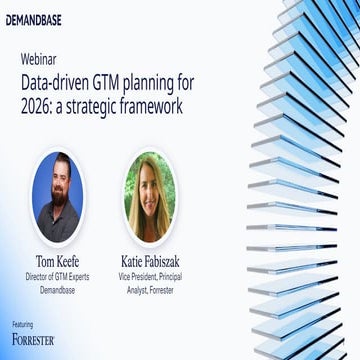 DEMANDBASE

Webinar

Data-driven GTM planning for 2026: a strategic framework

Tom Keefe
Director of GTM Experts
Demandbase

Katie Fabiszak
Vice President, Principal Analyst, Forrester

Featuring
FORRESTER